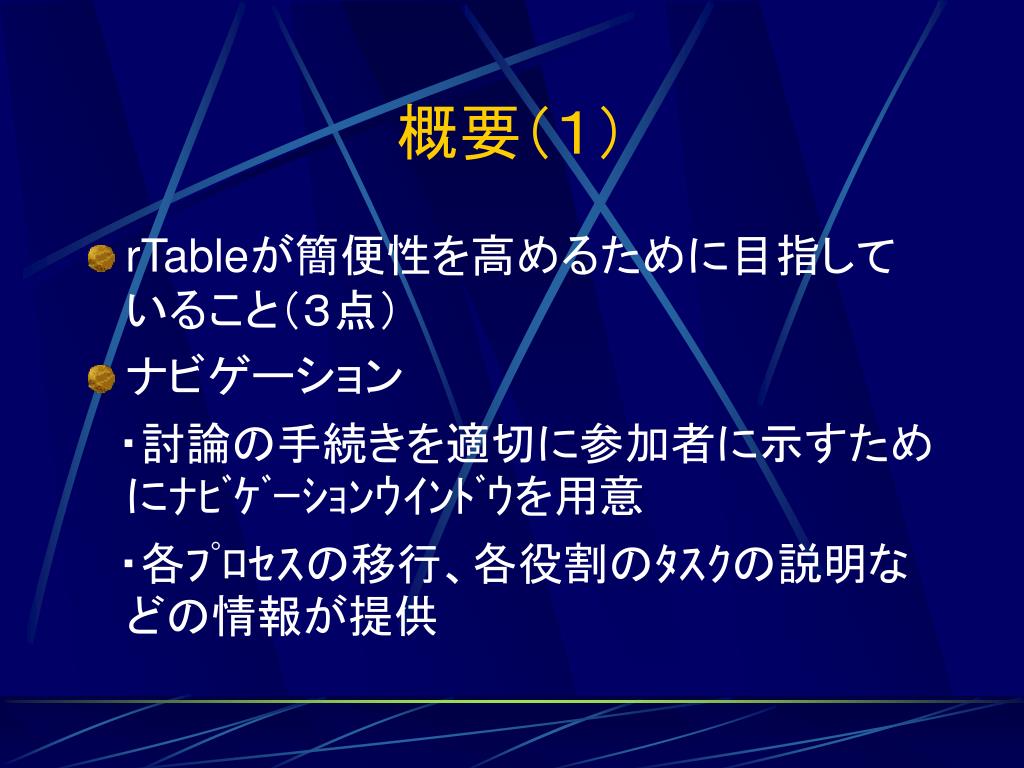 概要（1）

rTableが簡便性を高めるために目指していること（３点）

ナビゲーション

・討論の手続きを適切に参加者に示すためにﾅﾋﾞｹﾞｰｼｮﾝｳｲﾝﾄﾞｳを用意

・各ﾌﾟﾛｾｽの移行、各役割のﾀｽｸの説明などの情報が提供